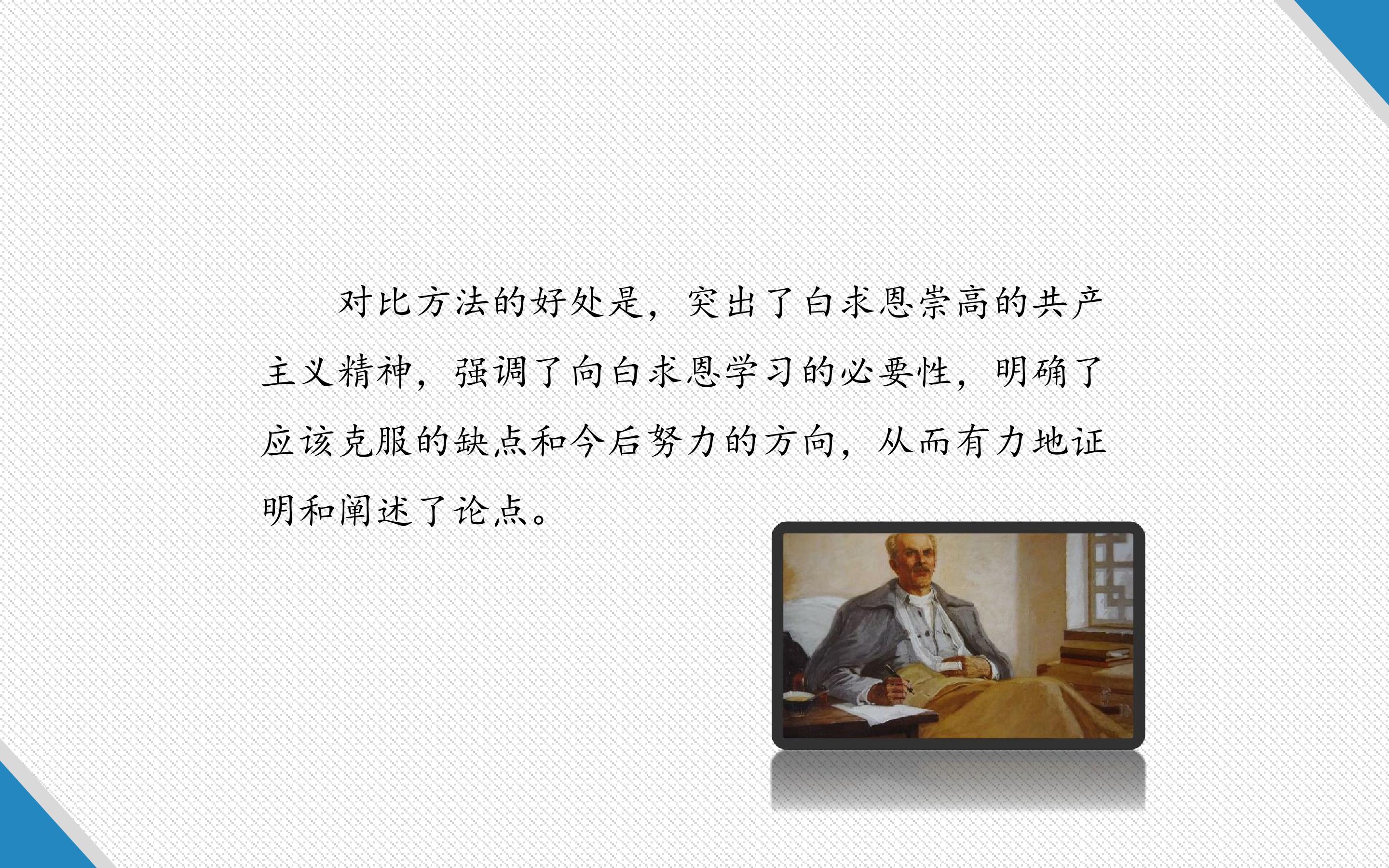 对比方法的好处是，突出了白求恩崇高的共产主义精神，强调了向白求恩学习的必要性，明确了应该克服的缺点和今后努力的方向，从而有力地证明和阐述了论点。